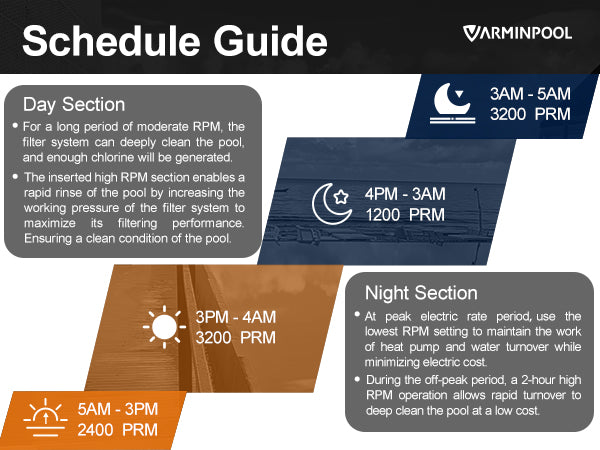 Schedule Guide

VARMINPOOL

Day Section

• For a long period of moderate RPM, the filter system can deeply clean the pool, and enough chlorine will be generated.

• The inserted high RPM section enables a rapid rinse of the pool by increasing the working pressure of the filter system to maximize its filtering performance. Ensuring a clean condition of the pool.

3AM - 5AM
3200 PRM

4PM - 3AM
1200 PRM

3PM - 4AM
3200 PRM

5AM - 3PM
2400 PRM

Night Section

• At peak electric rate period, use the lowest RPM setting to maintain the work of heat pump and water turnover while minimizing electric cost.

• During the off-peak period, a 2-hour high RPM operation allows rapid turnover to deep clean the pool at a low cost.